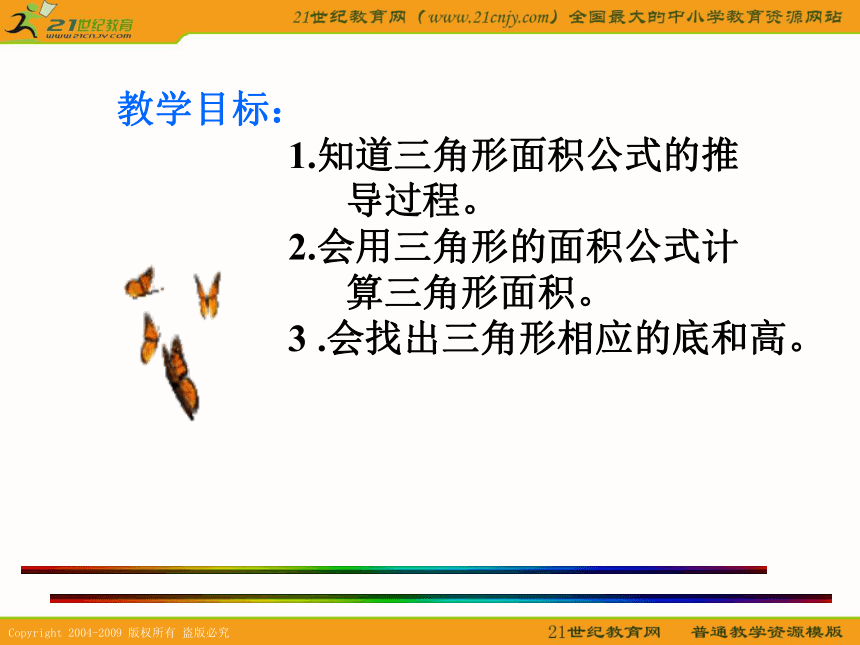 21世纪教育
www.21cnjy.com

21世纪教育网（www.21cnjy.com）全国最大的中小学教育资源网站

教学目标：

1.知道三角形面积公式的推导过程。

2.会用三角形的面积公式计算三角形面积。

3 .会找出三角形相应的底和高。

Copyright 2004-2009 版权所有 盗版必究

21世纪教育网　普通教学资源模版